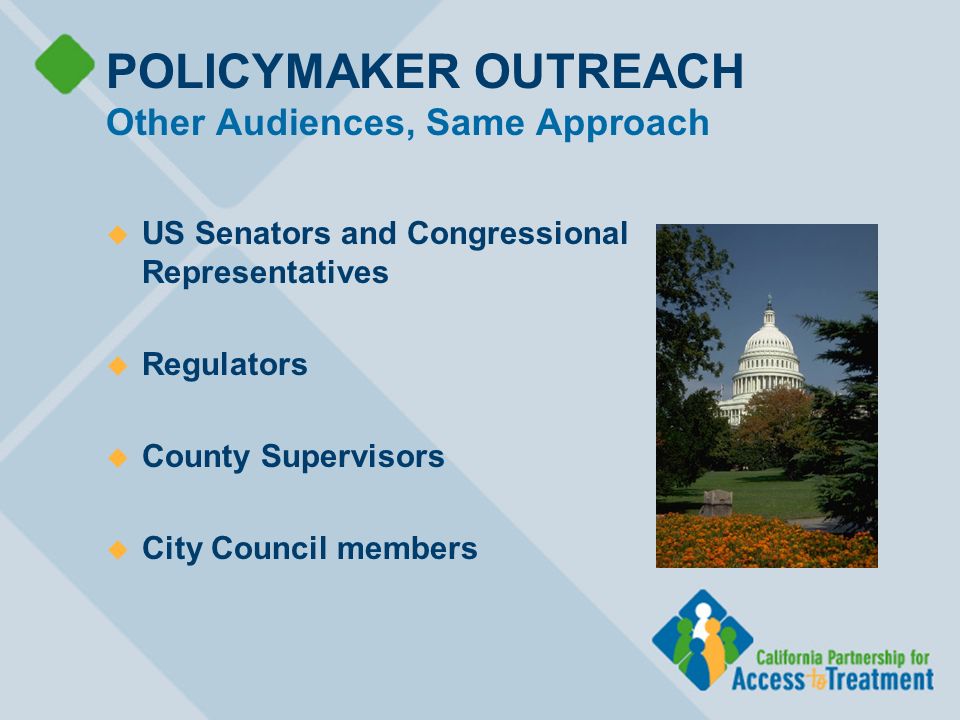 POLICYMAKER OUTREACH
Other Audiences, Same Approach

US Senators and Congressional Representatives

Regulators

County Supervisors

City Council members

California Partnership for
Access to Treatment